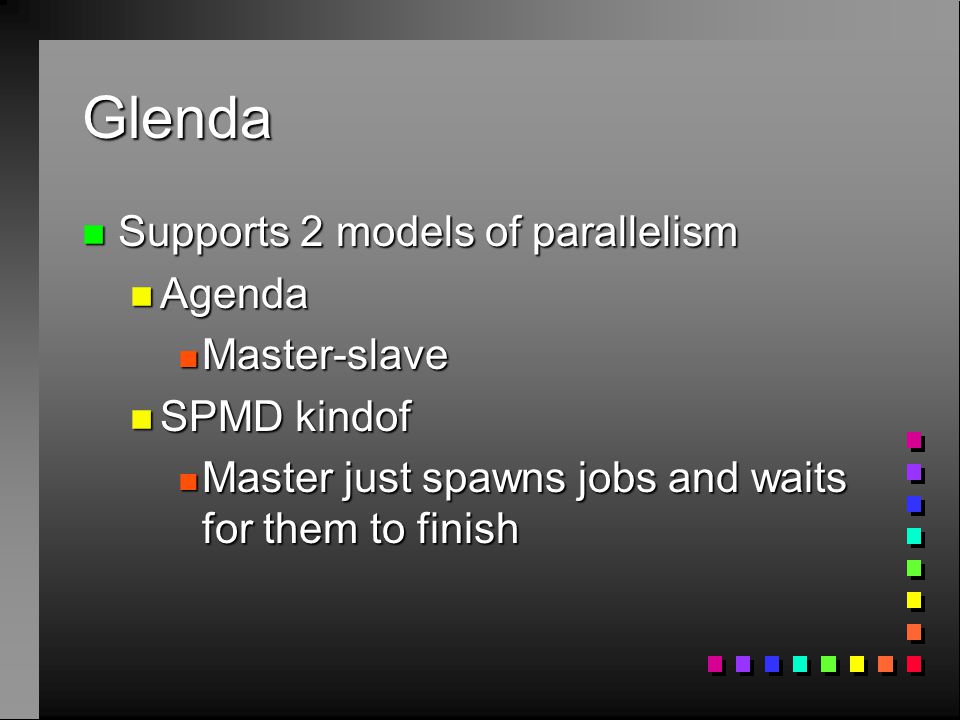 Glenda

Supports 2 models of parallelism

Agenda

Master-slave

SPMD kindof

Master just spawns jobs and waits for them to finish